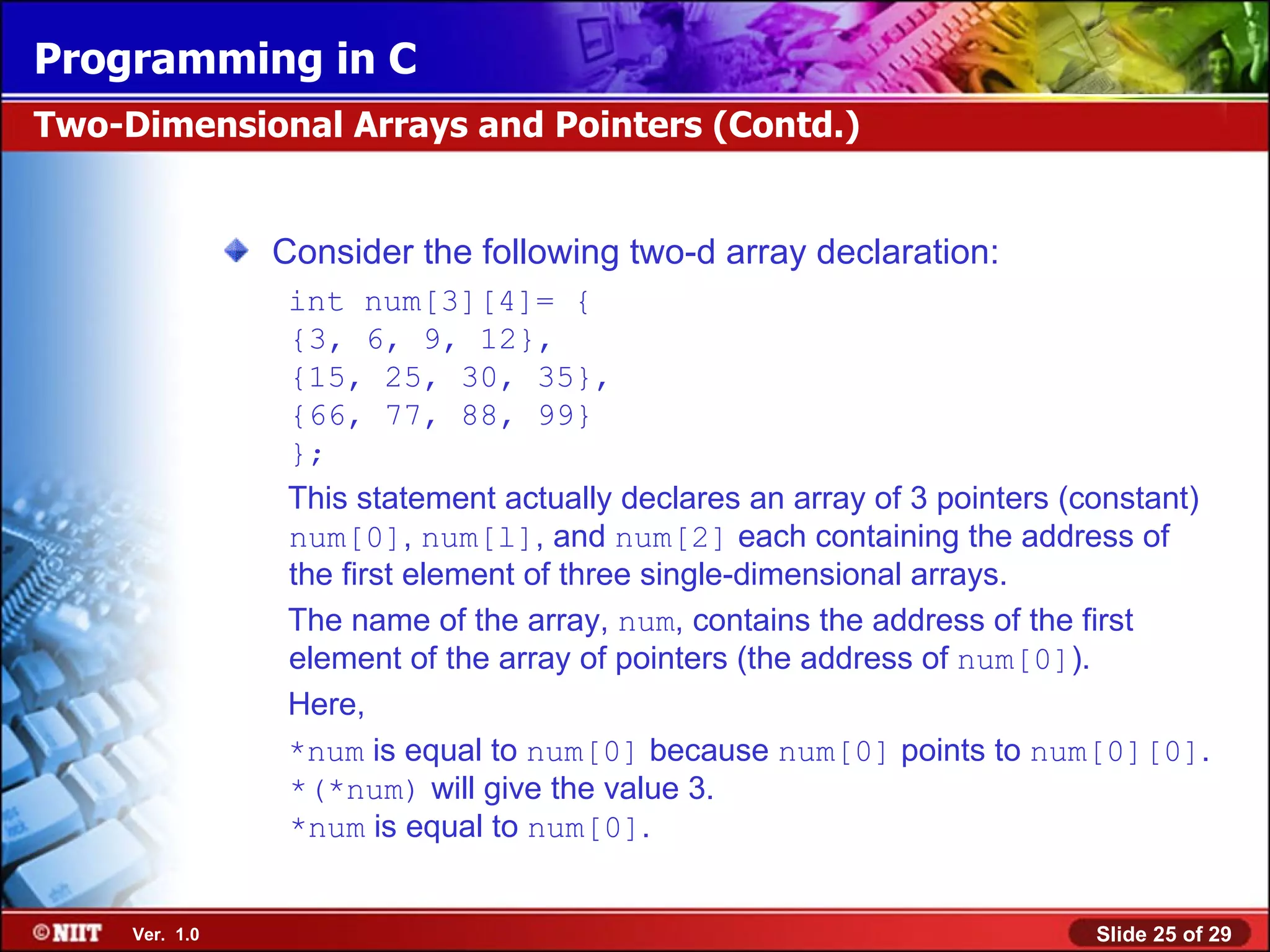 Programming in C

Two-Dimensional Arrays and Pointers (Contd.)

Consider the following two-d array declaration:

int num[3][4]= {
{3, 6, 9, 12},
{15, 25, 30, 35},
{66, 77, 88, 99}
};

This statement actually declares an array of 3 pointers (constant) num[0], num[1], and num[2] each containing the address of the first element of three single-dimensional arrays.

The name of the array, num, contains the address of the first element of the array of pointers (the address of num[0]).

Here,

*num is equal to num[0] because num[0] points to num[0][0].
*(*num) will give the value 3.
*num is equal to num[0].

©NIIT Ver. 1.0

Slide 25 of 29